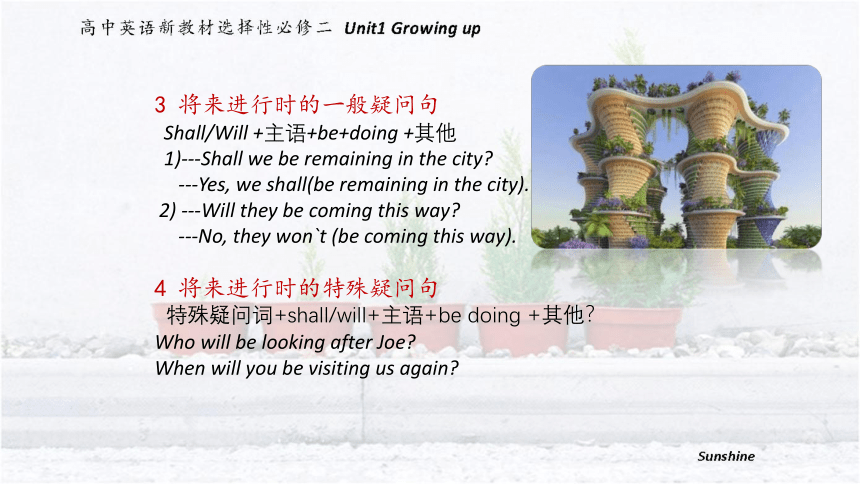 高中英语新教材选择性必修二 Unit1 Growing up

3 将来进行时的一般疑问句
Shall/Will +主语+be+doing +其他
1)---Shall we be remaining in the city?
---Yes, we shall(be remaining in the city).
2) ---Will they be coming this way?
---No, they won`t (be coming this way).

4 将来进行时的特殊疑问句
特殊疑问词+shall/will+主语+be doing +其他?
Who will be looking after Joe?
When will you be visiting us again?

Sunshine